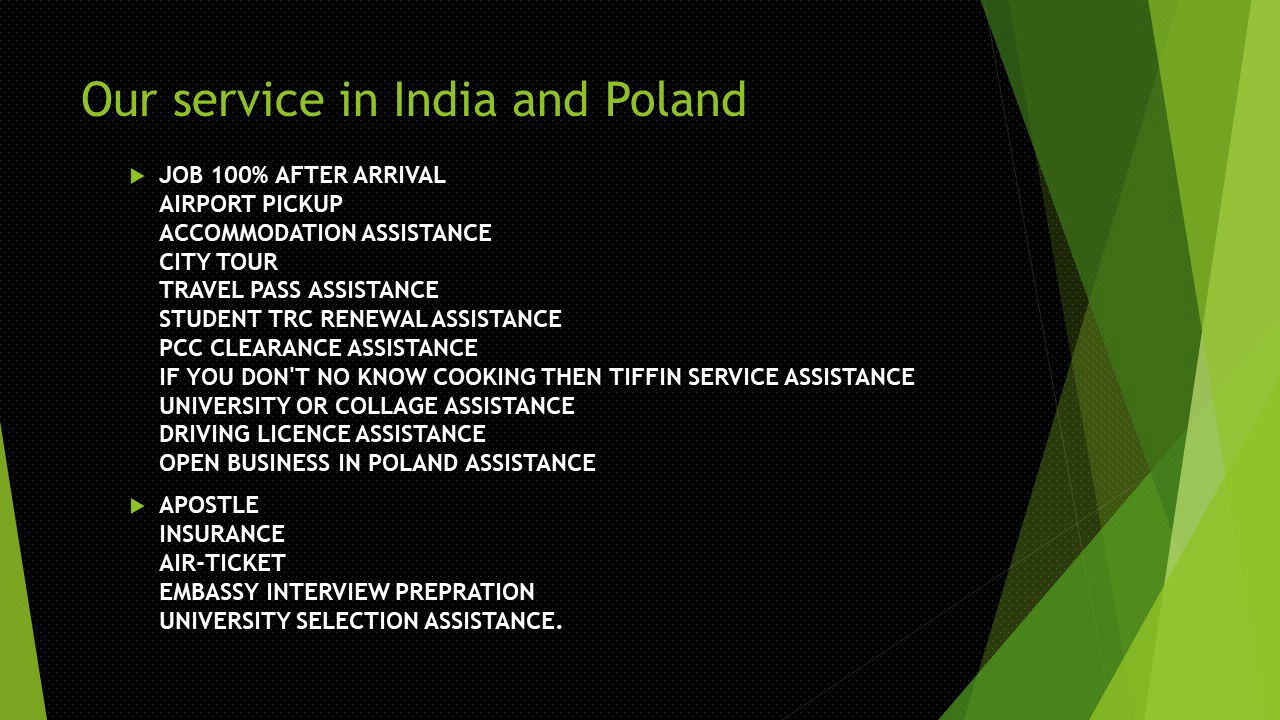 Our service in India and Poland

JOB 100% AFTER ARRIVAL
AIRPORT PICKUP
ACCOMMODATION ASSISTANCE
CITY TOUR
TRAVEL PASS ASSISTANCE
STUDENT TRC RENEWAL ASSISTANCE
PCC CLEARANCE ASSISTANCE
IF YOU DON'T NO KNOW COOKING THEN TIFFIN SERVICE ASSISTANCE
UNIVERSITY OR COLLAGE ASSISTANCE
DRIVING LICENCE ASSISTANCE
OPEN BUSINESS IN POLAND ASSISTANCE

APOSTLE
INSURANCE
AIR-TICKET
EMBASSY INTERVIEW PREPRATION
UNIVERSITY SELECTION ASSISTANCE.